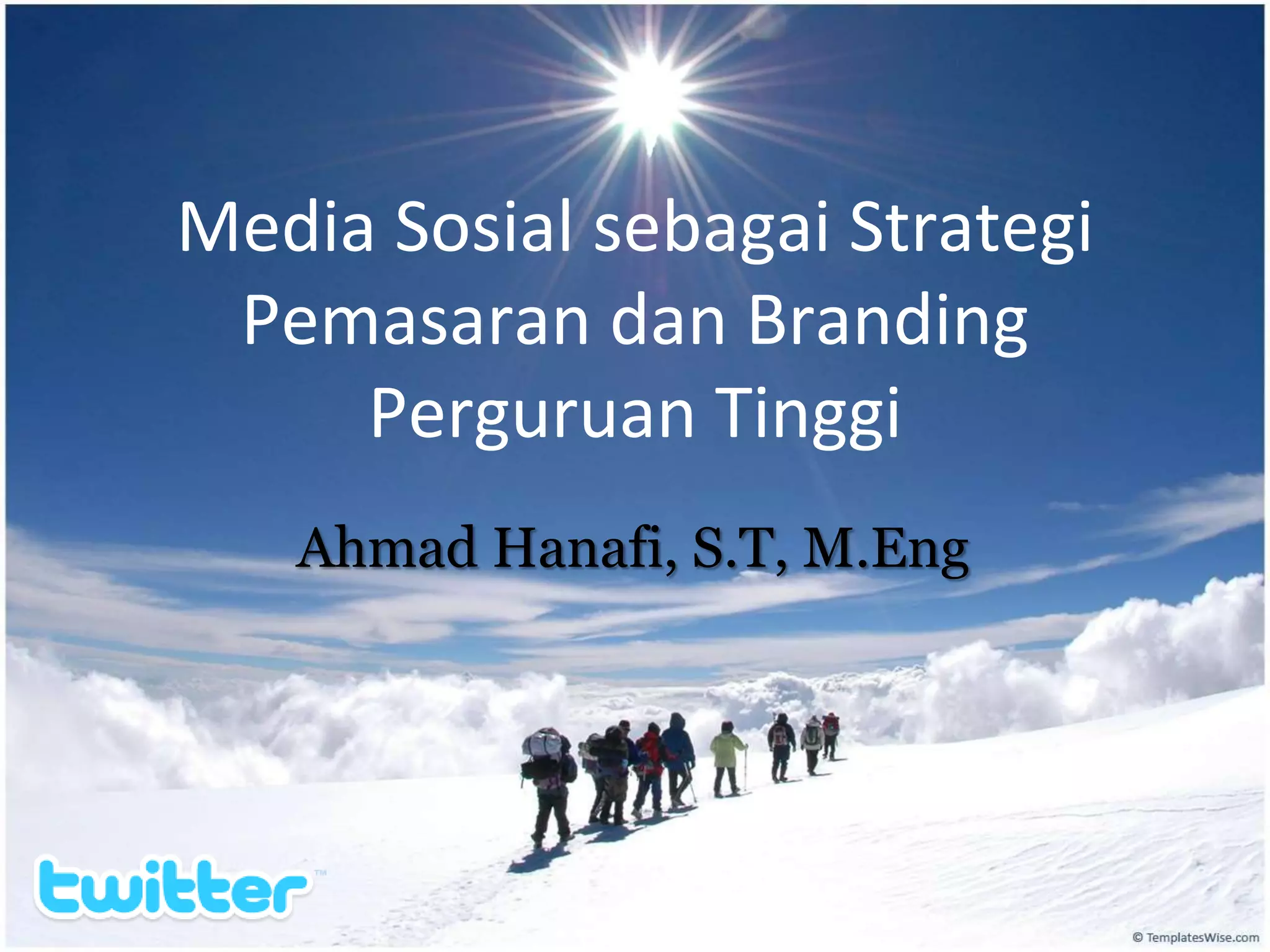 Media Sosial sebagai Strategi Pemasaran dan Branding Perguruan Tinggi

Ahmad Hanafi, S.T, M.Eng

twitter™

© TemplatesWise.com